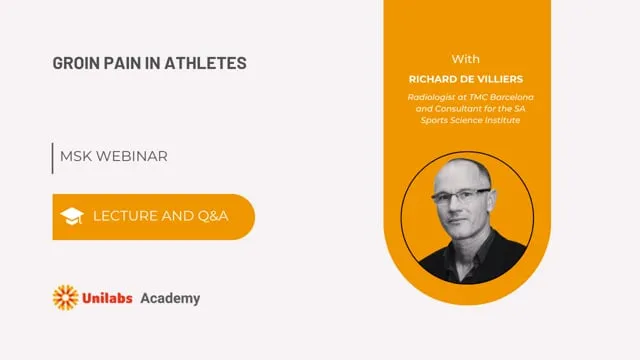 GROIN PAIN IN ATHLETES

MSK WEBINAR

LECTURE AND Q&A

Unilabs Academy

With

RICHARD DE VILLIERS

Radiologist at TMC Barcelona and Consultant for the SA Sports Science Institute